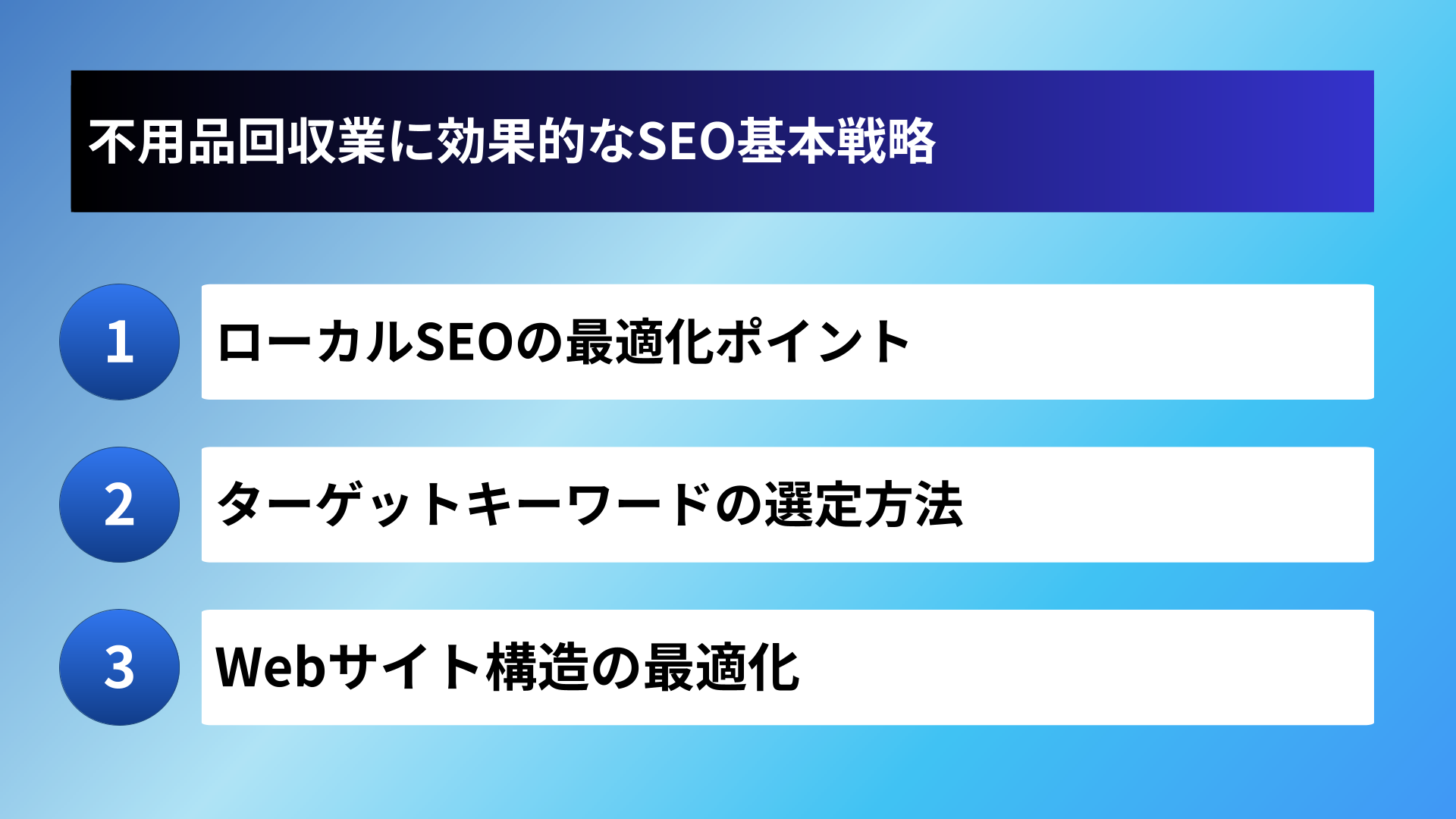 不用品回収業に効果的なSEO基本戦略

1 ローカルSEOの最適化ポイント

2 ターゲットキーワードの選定方法

3 Webサイト構造の最適化